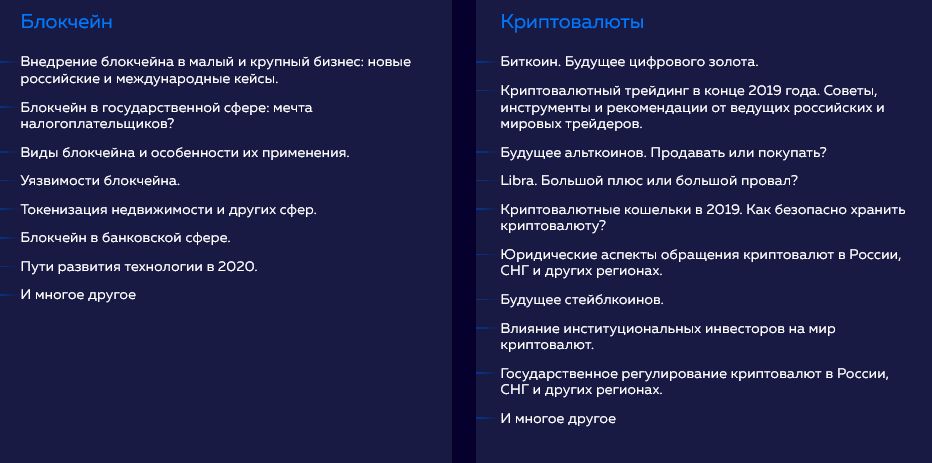 Блокчейн

Внедрение блокчейна в малый и крупный бизнес: новые российские и международные кейсы.

Блокчейн в государственной сфере: мечта налогоплательщиков?

Виды блокчейна и особенности их применения.

Уязвимости блокчейна.

Токенизация недвижимости и других сфер.

Блокчейн в банковской сфере.

Пути развития технологии в 2020.

И многое другое

Криптовалюты

Биткоин. Будущее цифрового золота.

Криптовалютный трейдинг в конце 2019 года. Советы, инструменты и рекомендации от ведущих российских и мировых трейдеров.

Будущее альткоинов. Продавать или покупать?

Libra. Большой плюс или большой провал?

Криптовалютные кошельки в 2019. Как безопасно хранить криптовалюту?

Юридические аспекты обращения криптовалют в России, СНГ и других регионах.

Будущее стейблкоинов.

Влияние институциональных инвесторов на мир криптовалют.

Государственное регулирование криптовалют в России, СНГ и других регионах.

И многое другое